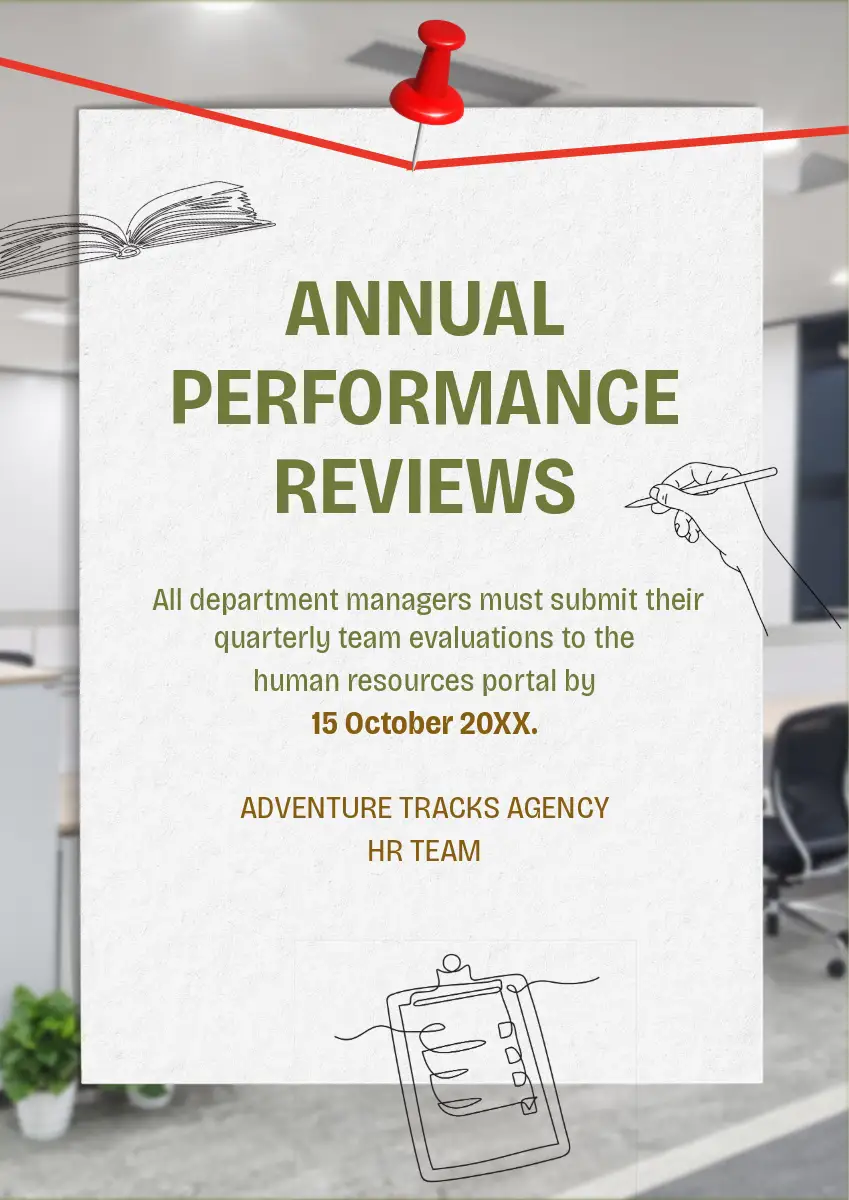 ANNUAL PERFORMANCE REVIEWS

All department managers must submit their quarterly team evaluations to the human resources portal by 15 October 20XX.

ADVENTURE TRACKS AGENCY
HR TEAM